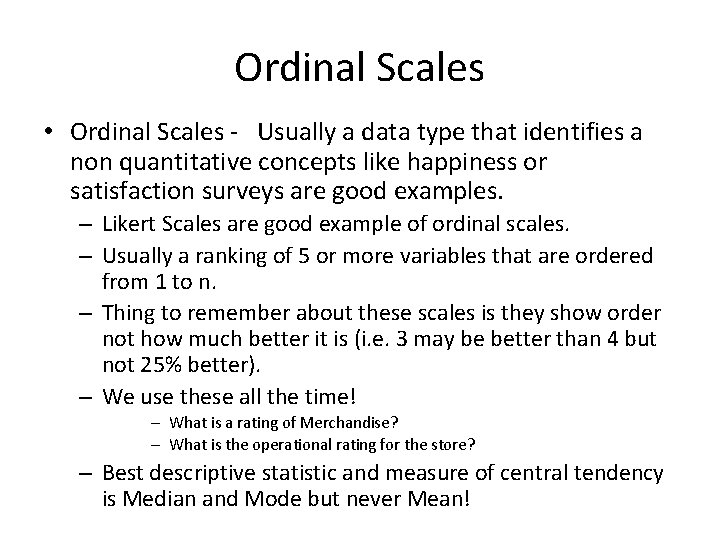 Ordinal Scales

• Ordinal Scales - Usually a data type that identifies a non quantitative concepts like happiness or satisfaction surveys are good examples.
– Likert Scales are good example of ordinal scales.
– Usually a ranking of 5 or more variables that are ordered from 1 to n.
– Thing to remember about these scales is they show order not how much better it is (i.e. 3 may be better than 4 but not 25% better).
– We use these all the time!
– What is a rating of Merchandise?
– What is the operational rating for the store?
– Best descriptive statistic and measure of central tendency is Median and Mode but never Mean!